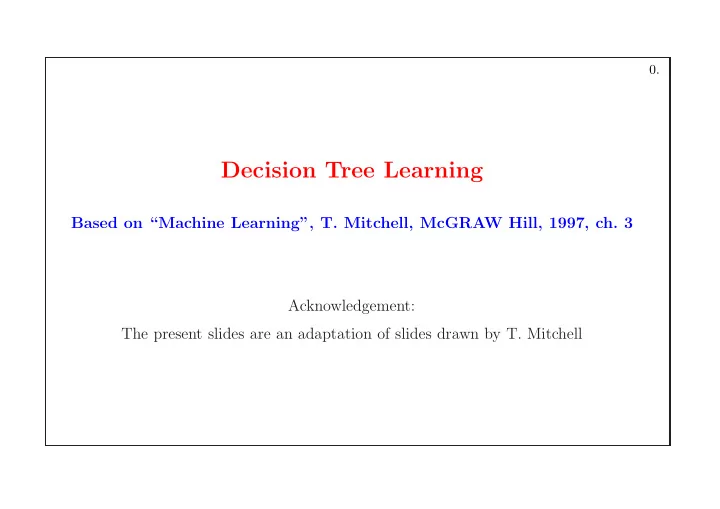 0.

Decision Tree Learning

Based on “Machine Learning”, T. Mitchell, McGRAW Hill, 1997, ch. 3

Acknowledgement:
The present slides are an adaptation of slides drawn by T. Mitchell